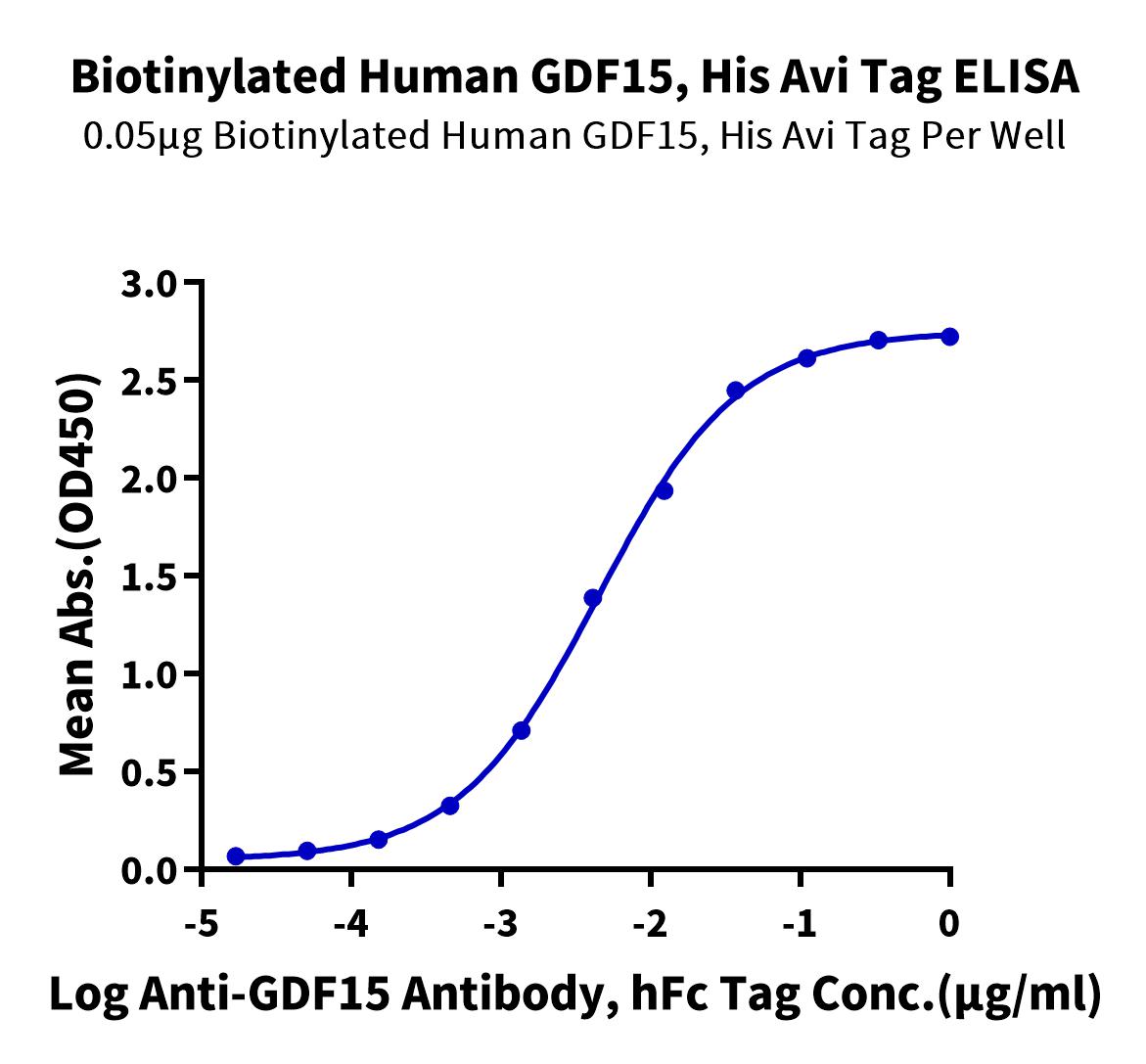 Biotinylated Human GDF15, His Avi Tag ELISA
0.05μg Biotinylated Human GDF15, His Avi Tag Per Well

Mean Abs.(OD450)

3.0
2.5
2.0
1.5
1.0
0.5
0.0

-5
-4
-3
-2
-1
0

Log Anti-GDF15 Antibody, hFc Tag Conc.(μg/ml)